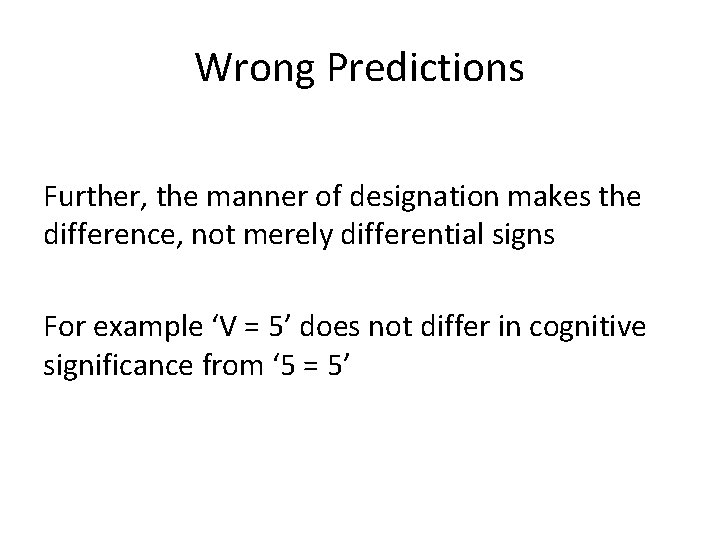 Wrong Predictions

Further, the manner of designation makes the difference, not merely differential signs

For example ‘V = 5’ does not differ in cognitive significance from ‘5 = 5’